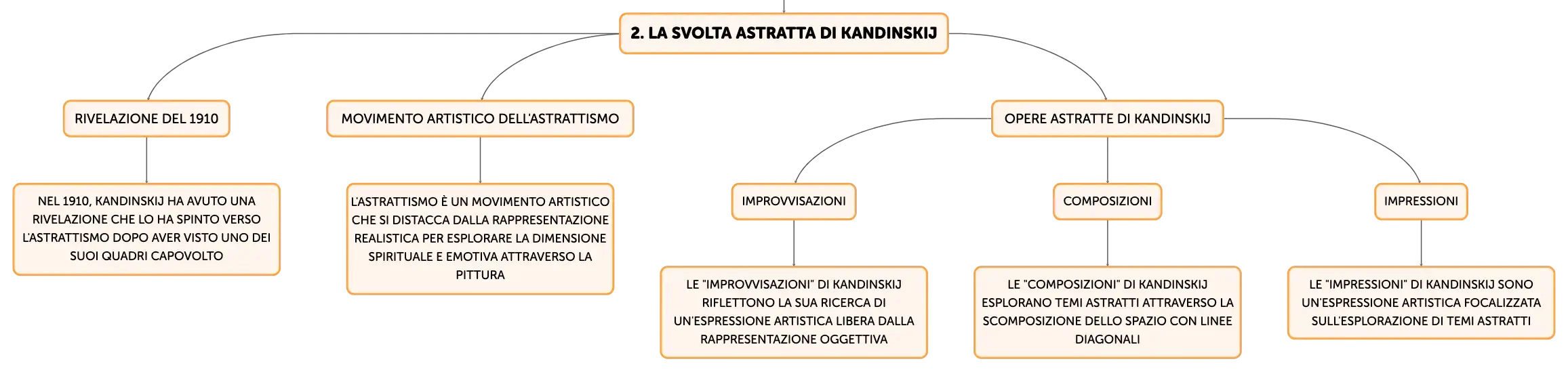 2. LA SVOLTA ASTRATTA DI KANDINSKIJ

RIVELAZIONE DEL 1910

NEL 1910, KANDINSKIJ HA AVUTO UNA RIVELAZIONE CHE LO HA SPINTO VERSO L'ASTRATTISMO DOPO AVER VISTO UNO DEI SUOI QUADRI CAPOVOLTO

MOVIMENTO ARTISTICO DELL'ASTRATTISMO

L'ASTRATTISMO È UN MOVIMENTO ARTISTICO CHE SI DISTACCA DALLA RAPPRESENTAZIONE REALISTICA PER ESPLORARE LA DIMENSIONE SPIRITUALE E EMOTIVA ATTRAVERSO LA PITTURA

OPERE ASTRATTE DI KANDINSKIJ

IMPROVVISAZIONI

LE "IMPROVVISAZIONI" DI KANDINSKIJ RIFLETTONO LA SUA RICERCA DI UN'ESPRESSIONE ARTISTICA LIBERA DALLA RAPPRESENTAZIONE OGGETTIVA

COMPOSIZIONI

LE "COMPOSIZIONI" DI KANDINSKIJ ESPLORANO TEMI ASTRATTI ATTRAVERSO LA SCOMPOSIZIONE DELLO SPAZIO CON LINEE DIAGONALI

IMPRESSIONI

LE "IMPRESSIONI" DI KANDINSKIJ SONO UN'ESPRESSIONE ARTISTICA FOCALIZZATA SULL'ESPLORAZIONE DI TEMI ASTRATTI